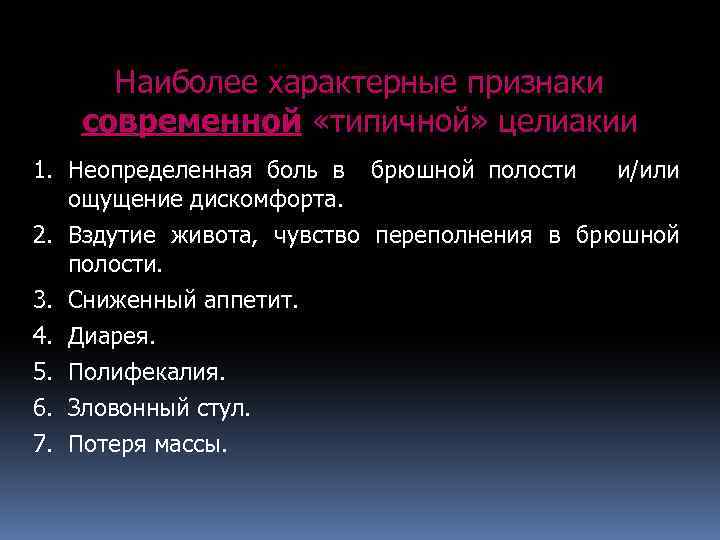 Наиболее характерные признаки современной «типичной» целиакии

1. Неопределенная боль в брюшной полости и/или ощущение дискомфорта.
2. Вздутие живота, чувство переполнения в брюшной полости.
3. Сниженный аппетит.
4. Диарея.
5. Полифекалия.
6. Зловонный стул.
7. Потеря массы.